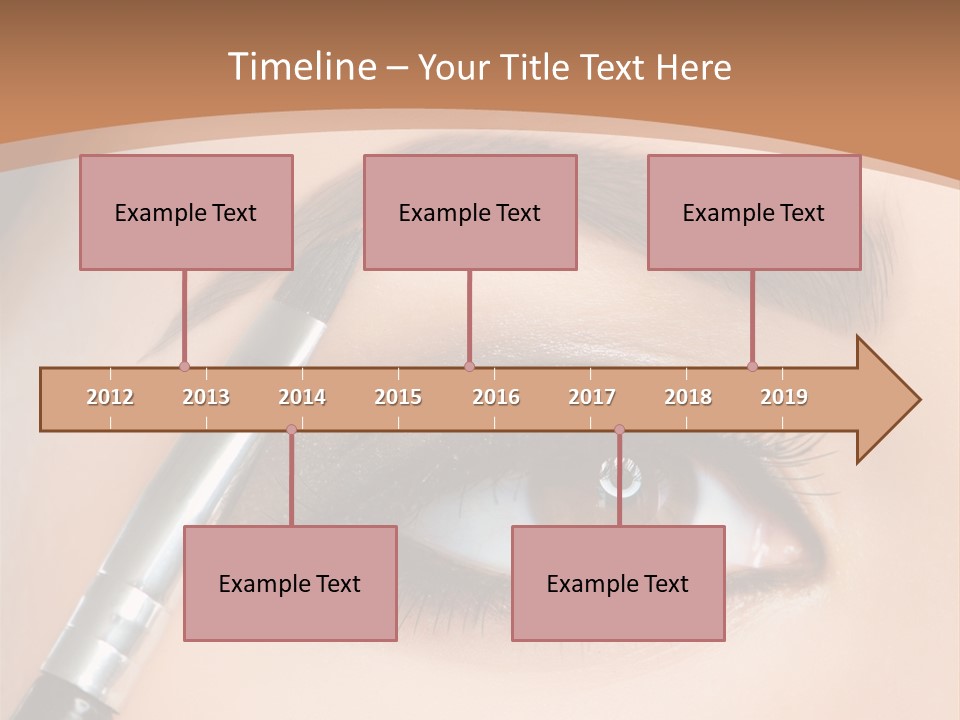 Timeline – Your Title Text Here

Example Text

Example Text

Example Text

2012 2013 2014 2015 2016 2017 2018 2019

Example Text

Example Text